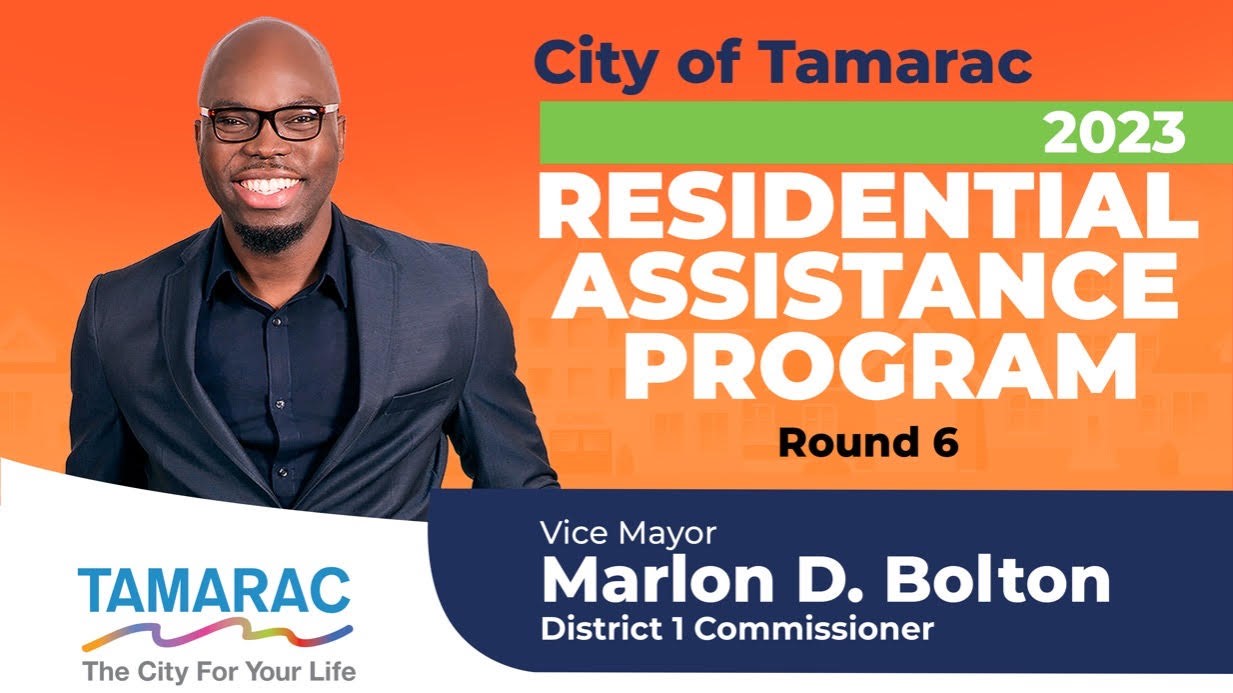 City of Tamarac

2023

RESIDENTIAL ASSISTANCE PROGRAM

Round 6

Vice Mayor
Marlon D. Bolton
District 1 Commissioner

TAMARAC
The City For Your Life